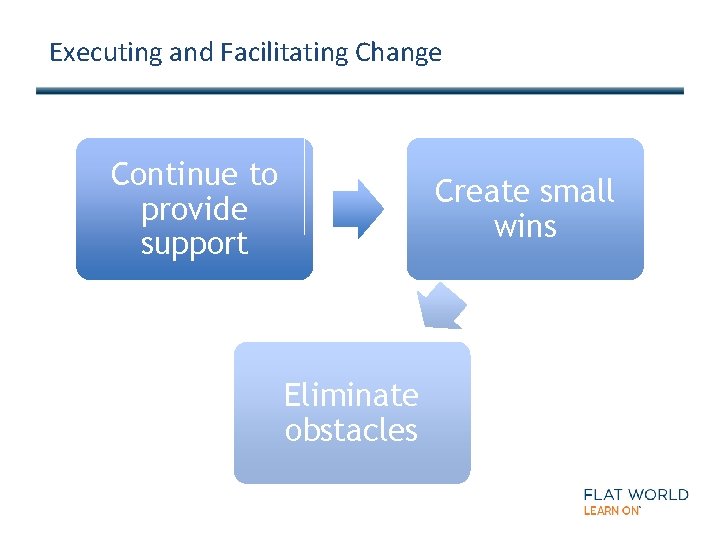 Executing and Facilitating Change

Continue to provide support

Create small wins

Eliminate obstacles

FLAT WORLD
LEARN ON